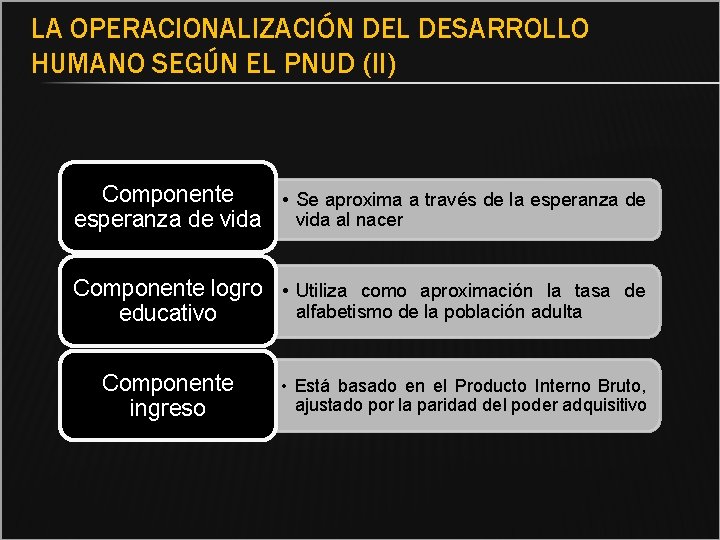 LA OPERACIONALIZACIÓN DEL DESARROLLO HUMANO SEGÚN EL PNUD (II)

Componente esperanza de vida

• Se aproxima a través de la esperanza de vida al nacer

Componente logro educativo

• Utiliza como aproximación la tasa de alfabetismo de la población adulta

Componente ingreso

• Está basado en el Producto Interno Bruto, ajustado por la paridad del poder adquisitivo